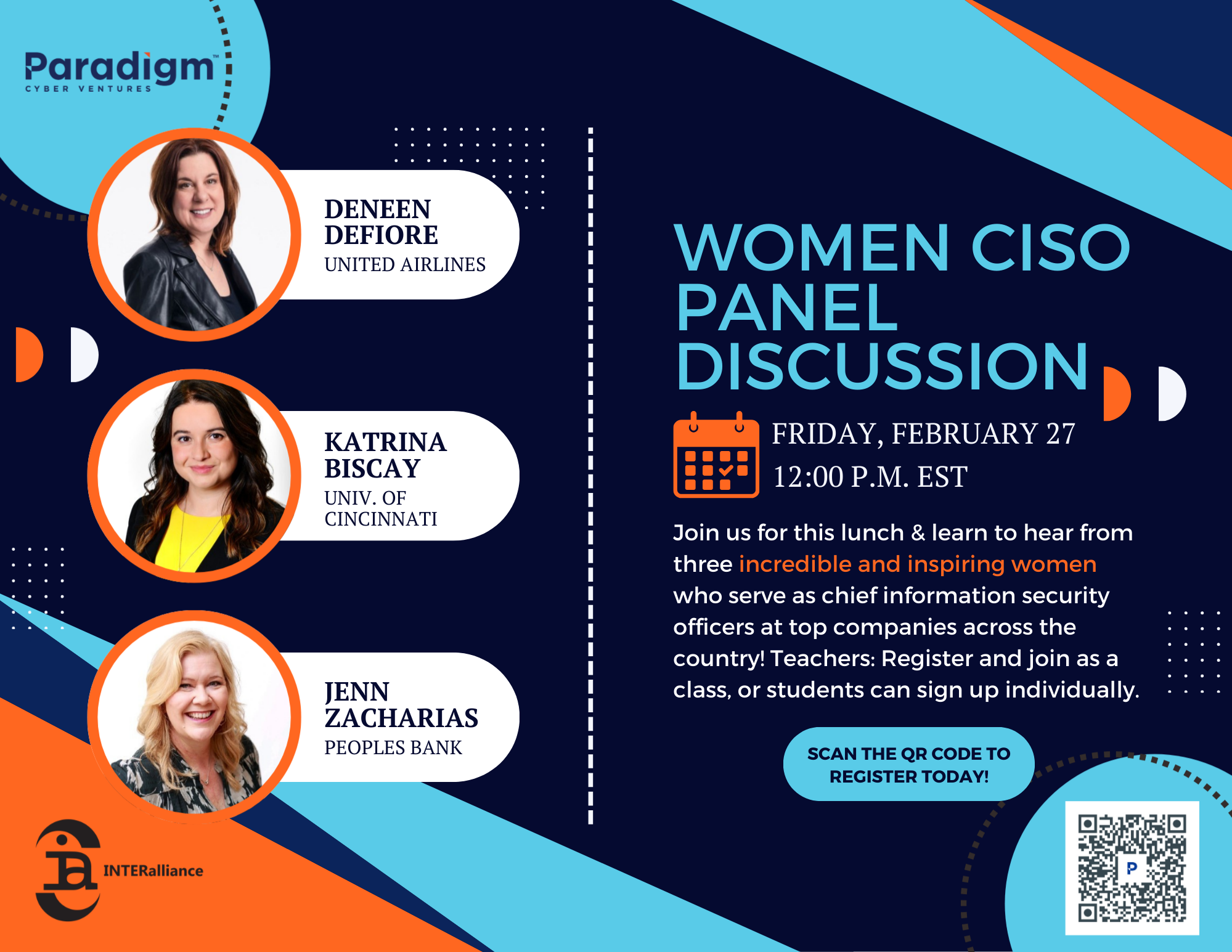 Paradigm™
CYBER VENTURES

DENEEN DEFIORE
UNITED AIRLINES

KATRINA BISCAY
UNIV. OF CINCINNATI

JENN ZACHARIAS
PEOPLES BANK

ia INTERalliance

WOMEN CISO PANEL DISCUSSION

FRIDAY, FEBRUARY 27
12:00 P.M. EST

Join us for this lunch & learn to hear from three incredible and inspiring women who serve as chief information security officers at top companies across the country! Teachers: Register and join as a class, or students can sign up individually.

SCAN THE QR CODE TO REGISTER TODAY!

P